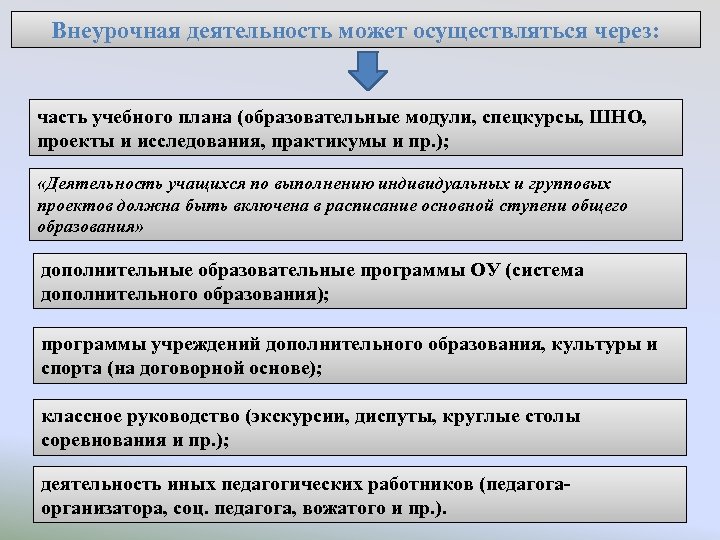 Внеурочная деятельность может осуществляться через:

часть учебного плана (образовательные модули, спецкурсы, ШНО, проекты и исследования, практикумы и пр.);

«Деятельность учащихся по выполнению индивидуальных и групповых проектов должна быть включена в расписание основной ступени общего образования»

дополнительные образовательные программы ОУ (система дополнительного образования);

программы учреждений дополнительного образования, культуры и спорта (на договорной основе);

классное руководство (экскурсии, диспуты, круглые столы соревнования и пр.);

деятельность иных педагогических работников (педагога-организатора, соц. педагога, вожатого и пр.).